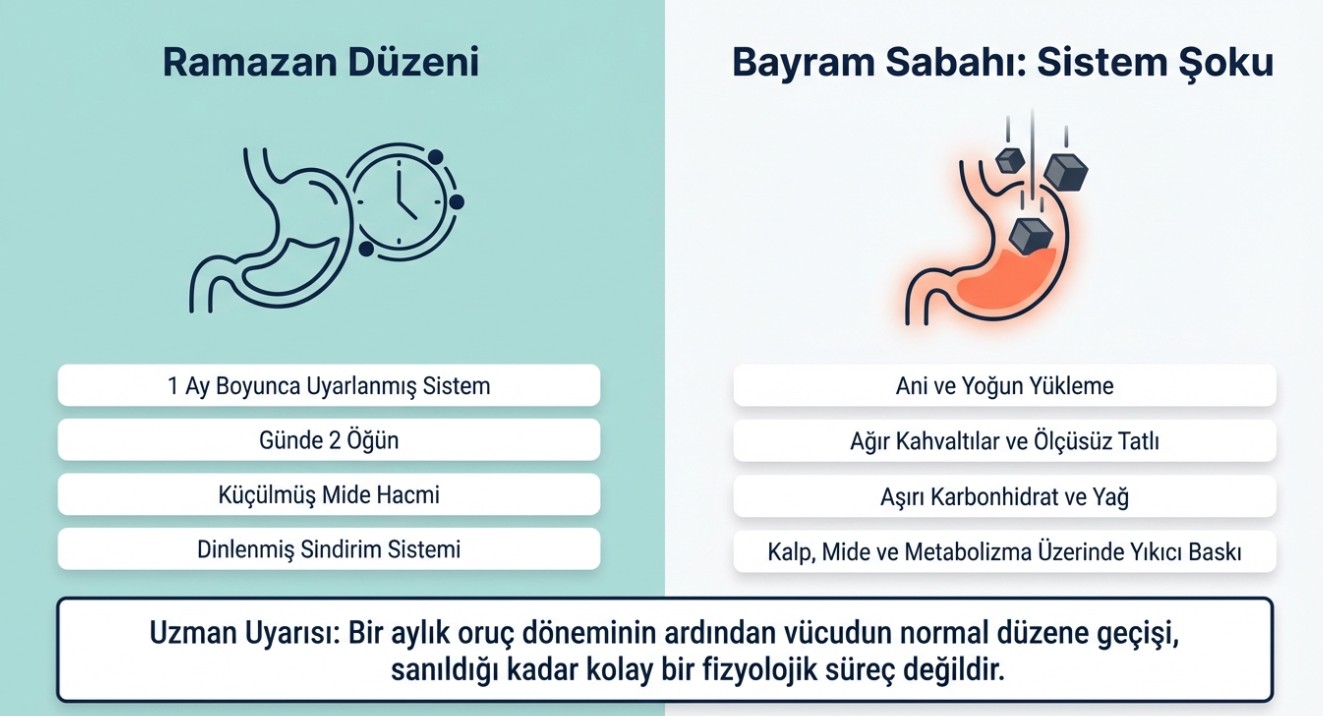 Ramazan Düzeni

1 Ay Boyunca Uyarlanmış Sistem

Günde 2 Öğün

Küçülmüş Mide Hacmi

Dinlenmiş Sindirim Sistemi

Bayram Sabahı: Sistem Şoku

Ani ve Yoğun Yükleme

Ağır Kahvaltılar ve Ölçüsüz Tatlı

Aşırı Karbonhidrat ve Yağ

Kalp, Mide ve Metabolizma Üzerinde Yıkıcı Baskı

Uzman Uyarısı: Bir aylık oruç döneminin ardından vücudun normal düzene geçişi, sanıldığı kadar kolay bir fizyolojik süreç değildir.